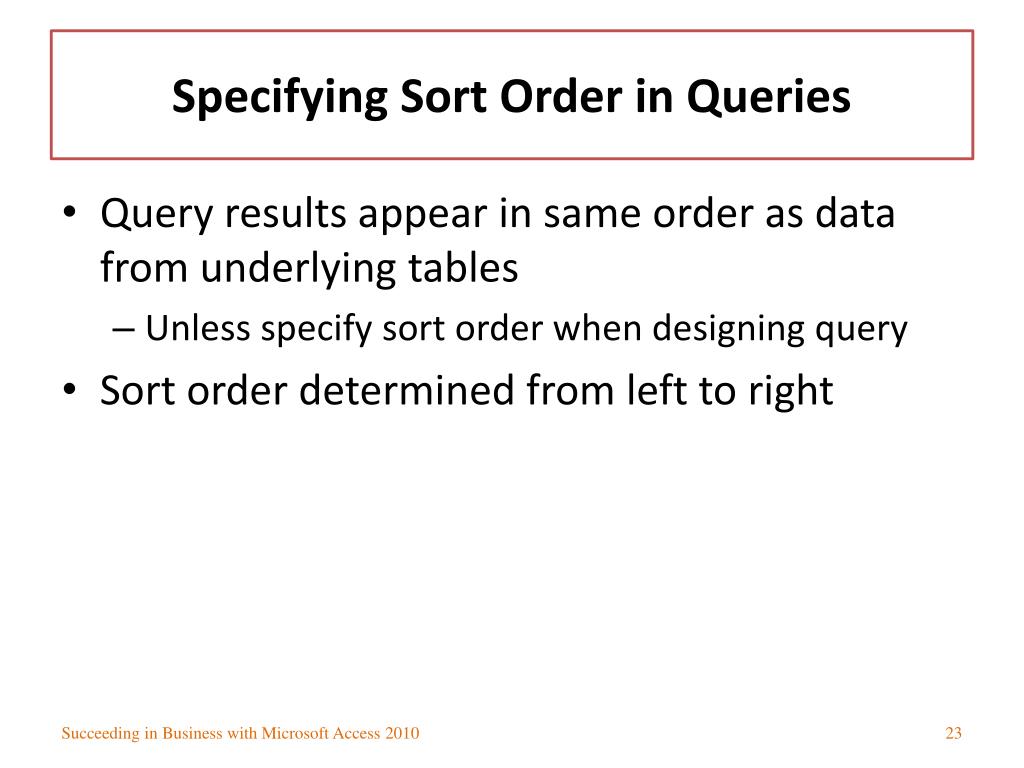 Specifying Sort Order in Queries

• Query results appear in same order as data from underlying tables
– Unless specify sort order when designing query
• Sort order determined from left to right

Succeeding in Business with Microsoft Access 2010

23